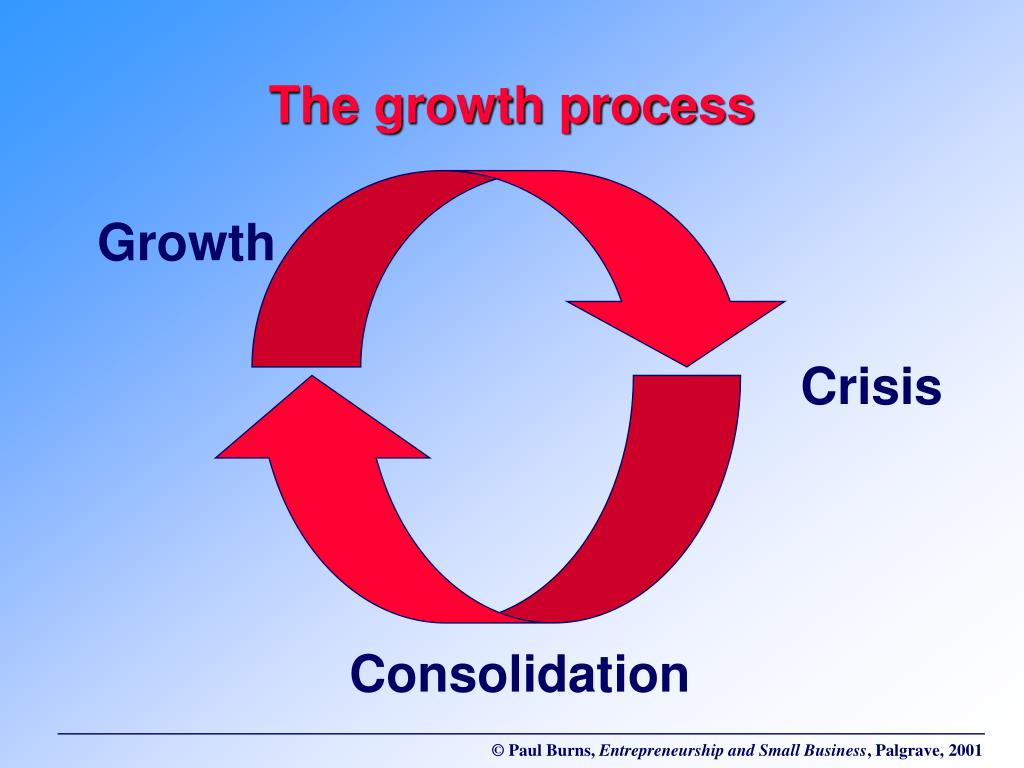 The growth process

Growth

Crisis

Consolidation

© Paul Burns, Entrepreneurship and Small Business, Palgrave, 2001